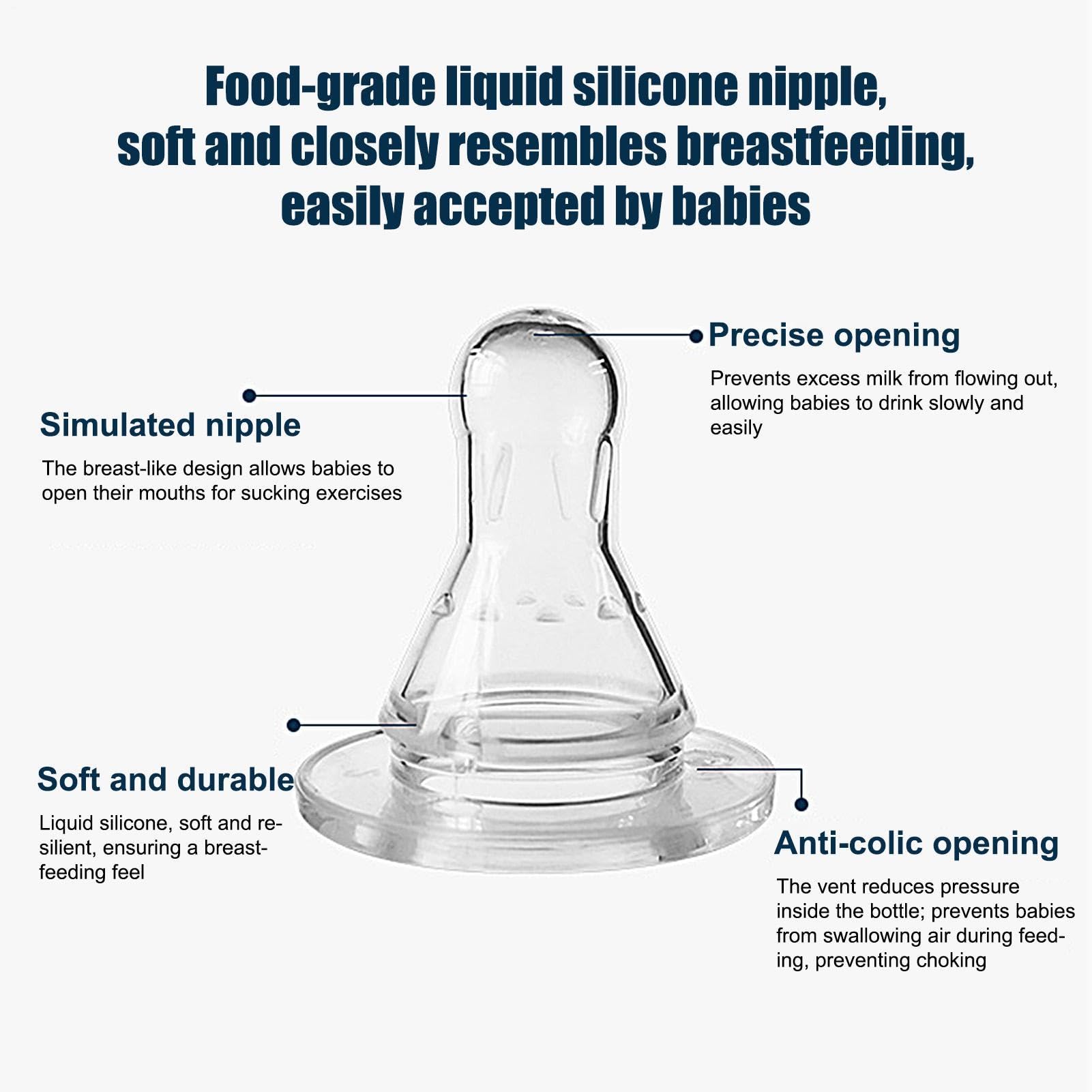 Food-grade liquid silicone nipple, soft and closely resembles breastfeeding, easily accepted by babies

Precise opening

Prevents excess milk from flowing out, allowing babies to drink slowly and easily

Simulated nipple

The breast-like design allows babies to open their mouths for sucking exercises

Soft and durable

Liquid silicone, soft and resilient, ensuring a breastfeeding feel

Anti-colic opening

The vent reduces pressure inside the bottle; prevents babies from swallowing air during feeding, preventing choking